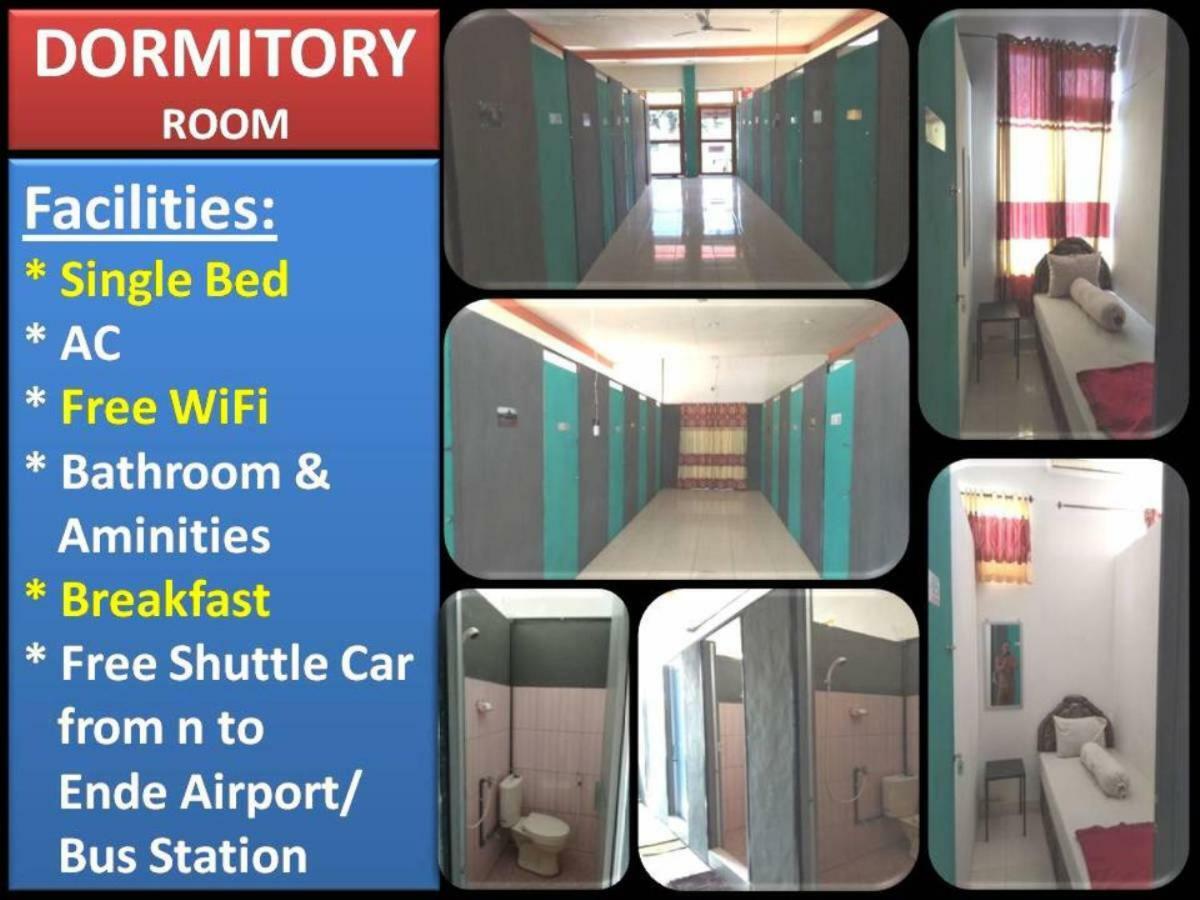 DORMITORY
ROOM

Facilities:
* Single Bed
* AC
* Free WiFi
* Bathroom & Aminities
* Breakfast
* Free Shuttle Car from n to Ende Airport/ Bus Station